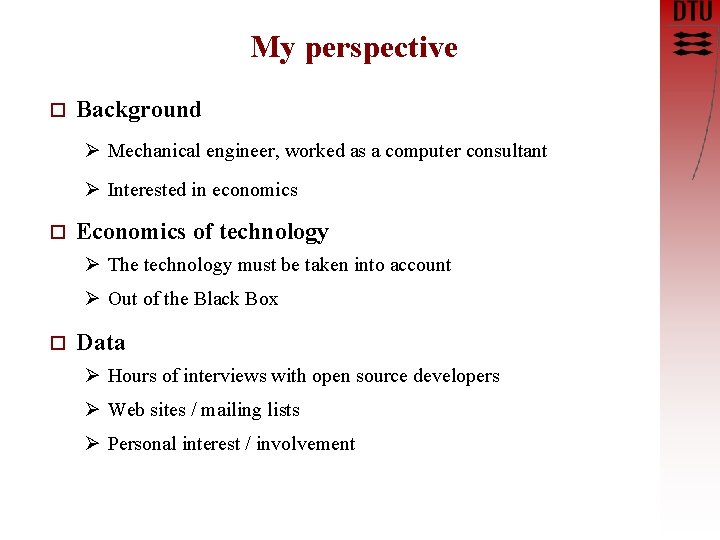 DTU

My perspective

□ Background

➢ Mechanical engineer, worked as a computer consultant

➢ Interested in economics

□ Economics of technology

➢ The technology must be taken into account

➢ Out of the Black Box

□ Data

➢ Hours of interviews with open source developers

➢ Web sites / mailing lists

➢ Personal interest / involvement